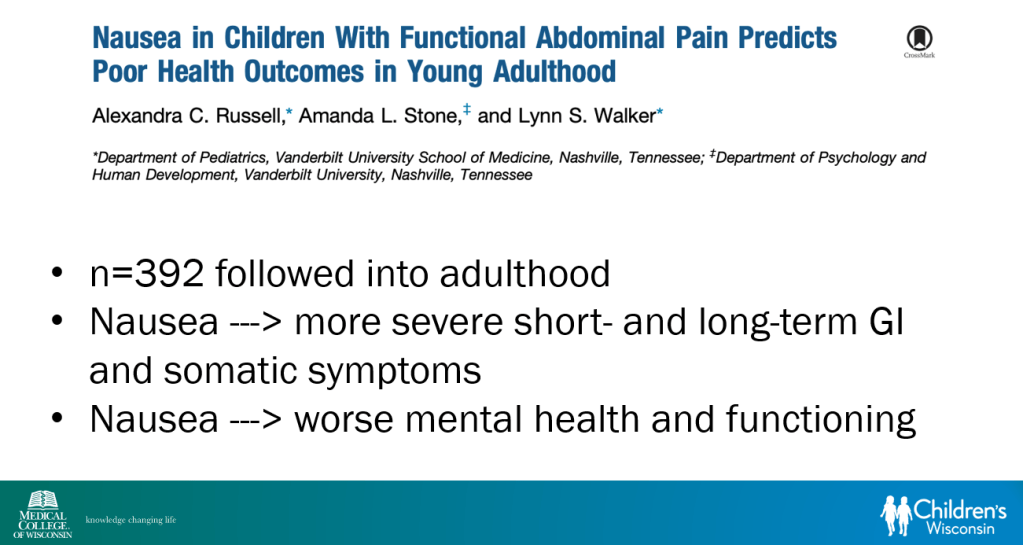 Nausea in Children With Functional Abdominal Pain Predicts Poor Health Outcomes in Young Adulthood

CrossMark

Alexandra C. Russell,* Amanda L. Stone,‡ and Lynn S. Walker*

*Department of Pediatrics, Vanderbilt University School of Medicine, Nashville, Tennessee; ‡Department of Psychology and Human Development, Vanderbilt University, Nashville, Tennessee

• n=392 followed into adulthood
• Nausea ---> more severe short- and long-term GI and somatic symptoms
• Nausea ---> worse mental health and functioning

MEDICAL COLLEGE OF WISCONSIN knowledge changing life

Children's Wisconsin